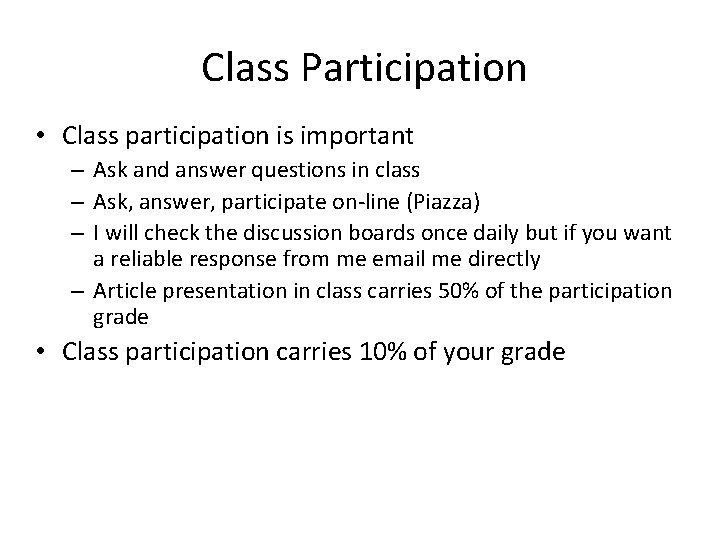 Class Participation

• Class participation is important
– Ask and answer questions in class
– Ask, answer, participate on-line (Piazza)
– I will check the discussion boards once daily but if you want a reliable response from me email me directly
– Article presentation in class carries 50% of the participation grade
• Class participation carries 10% of your grade